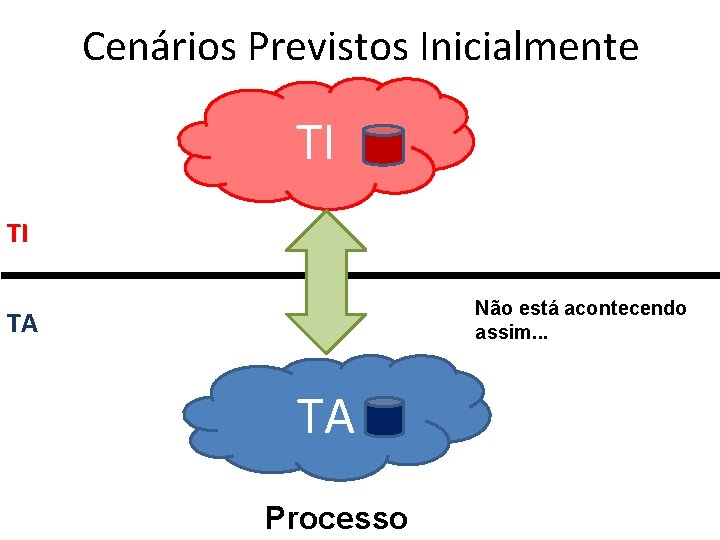 Cenários Previstos Inicialmente

TI

TI

TA

Não está acontecendo assim...

TA

Processo